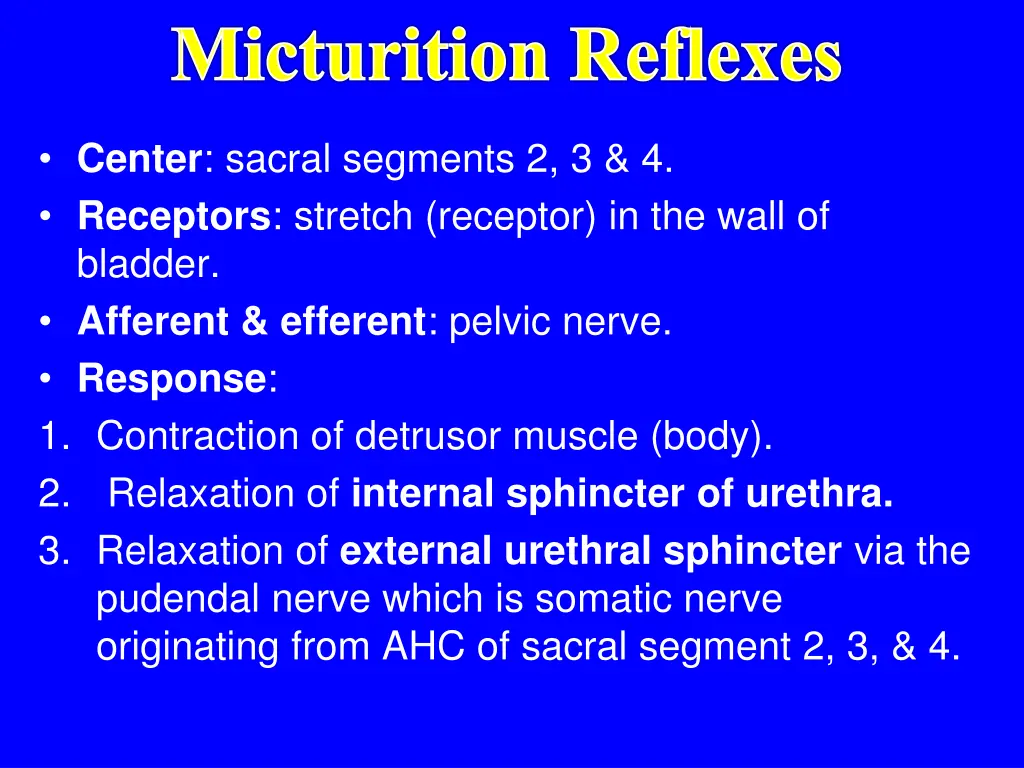 Micturition Reflexes

• Center: sacral segments 2, 3 & 4.
• Receptors: stretch (receptor) in the wall of bladder.
• Afferent & efferent: pelvic nerve.
• Response:
1. Contraction of detrusor muscle (body).
2. Relaxation of internal sphincter of urethra.
3. Relaxation of external urethral sphincter via the pudendal nerve which is somatic nerve originating from AHC of sacral segment 2, 3, & 4.